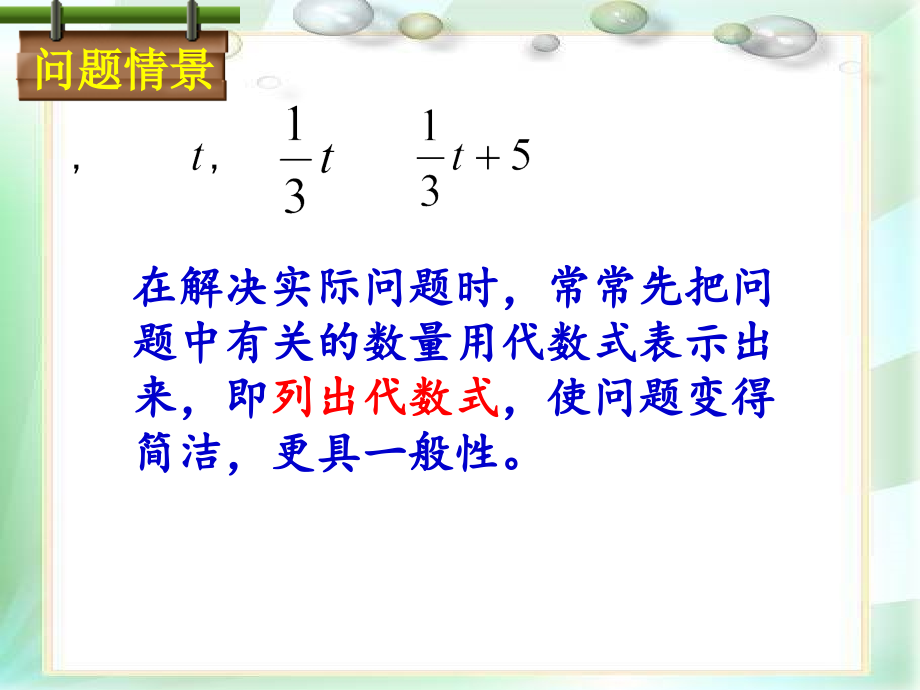 问题情景

, $t$, $\frac{1}{3}t$ $\frac{1}{3}t+5$

在解决实际问题时，常常先把问题中有关的数量用代数式表示出来，即列出代数式，使问题变得简洁，更具一般性。